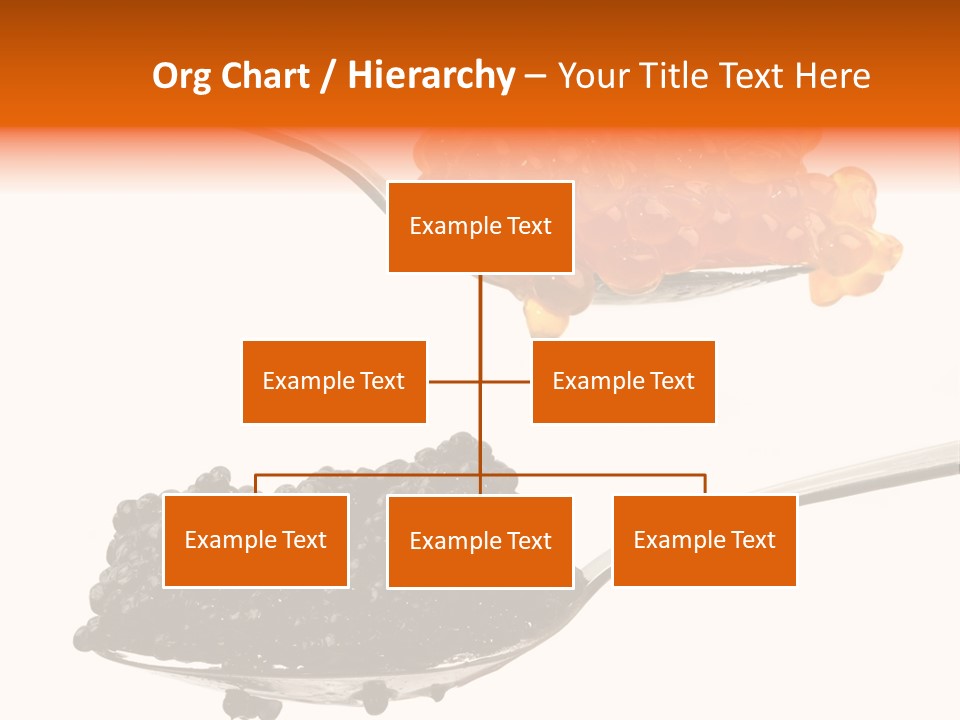 Org Chart / Hierarchy – Your Title Text Here

Example Text

Example Text

Example Text

Example Text

Example Text

Example Text